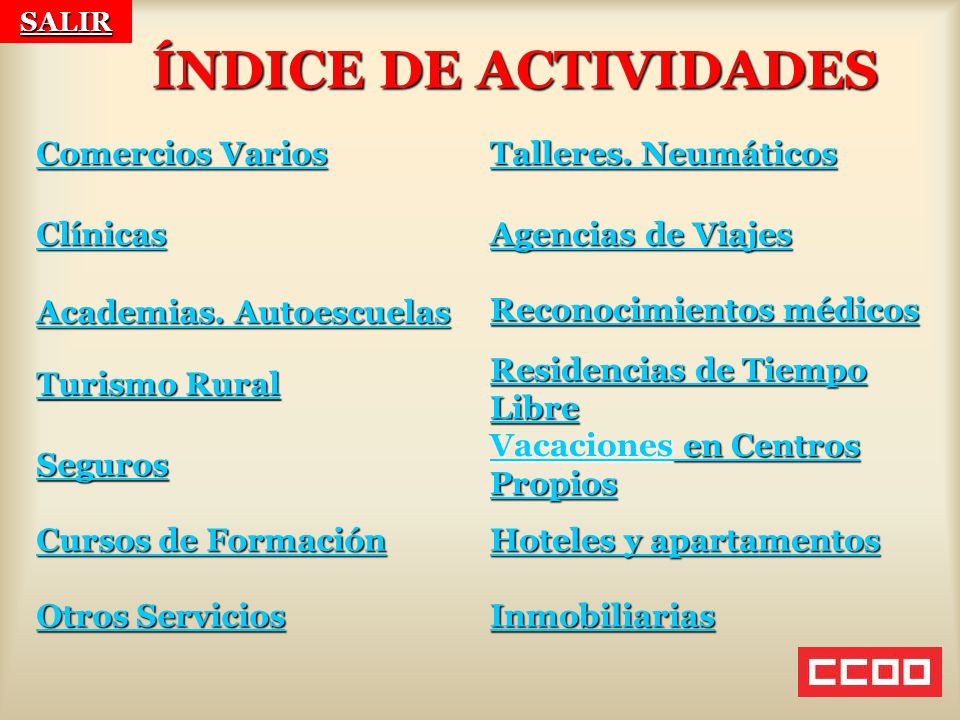 SALIR

ÍNDICE DE ACTIVIDADES

Comercios Varios

Clínicas

Academias. Autoescuelas

Turismo Rural

Seguros

Cursos de Formación

Otros Servicios

Talleres. Neumáticos

Agencias de Viajes

Reconocimientos médicos

Residencias de Tiempo Libre

Vacaciones en Centros Propios

Hoteles y apartamentos

Inmobiliarias

CCOO